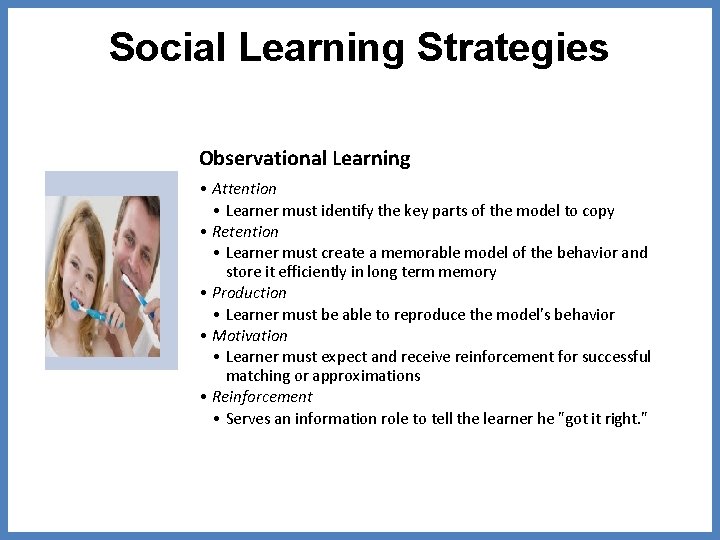 Social Learning Strategies

Observational Learning

• Attention
  • Learner must identify the key parts of the model to copy
• Retention
  • Learner must create a memorable model of the behavior and store it efficiently in long term memory
• Production
  • Learner must be able to reproduce the model's behavior
• Motivation
  • Learner must expect and receive reinforcement for successful matching or approximations
• Reinforcement
  • Serves an information role to tell the learner he "got it right."